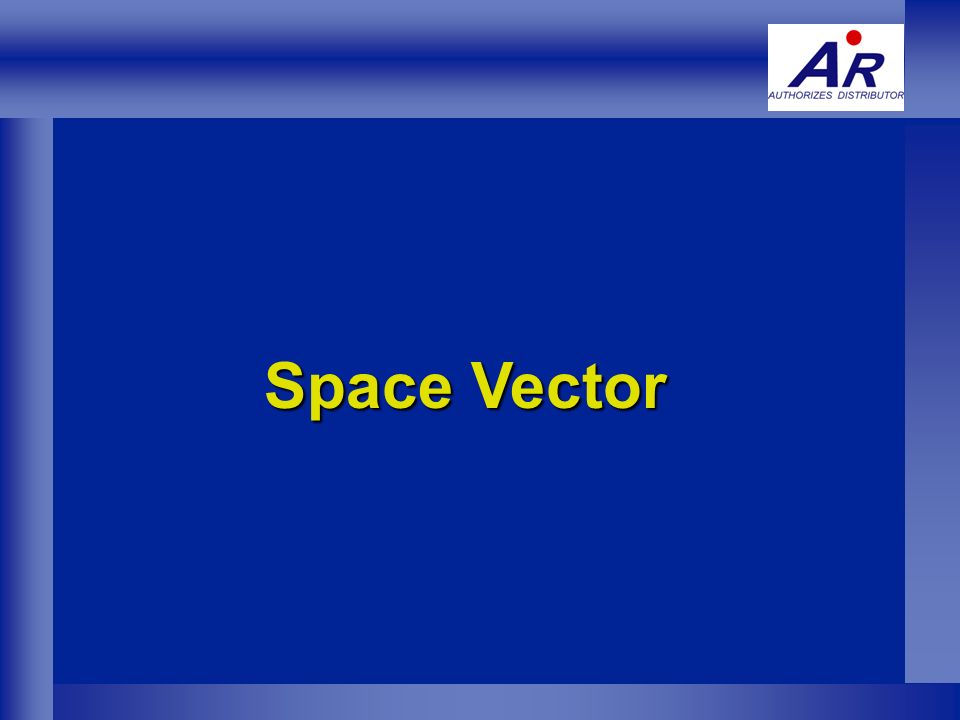 AR
AUTHORIZES DISTRIBUTOR

Space Vector